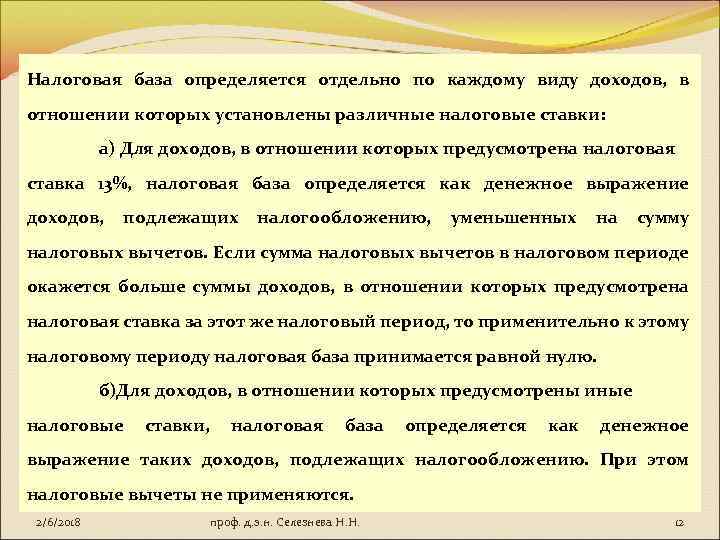 Налоговая база определяется отдельно по каждому виду доходов, в отношении которых установлены различные налоговые ставки:

а) Для доходов, в отношении которых предусмотрена налоговая ставка 13%, налоговая база определяется как денежное выражение доходов, подлежащих налогообложению, уменьшенных на сумму налоговых вычетов. Если сумма налоговых вычетов в налоговом периоде окажется больше суммы доходов, в отношении которых предусмотрена налоговая ставка за этот же налоговый период, то применительно к этому налоговому периоду налоговая база принимается равной нулю.

б)Для доходов, в отношении которых предусмотрены иные налоговые ставки, налоговая база определяется как денежное выражение таких доходов, подлежащих налогообложению. При этом налоговые вычеты не применяются.

2/6/2018 проф. д.э.н. Селезнева Н.Н. 12